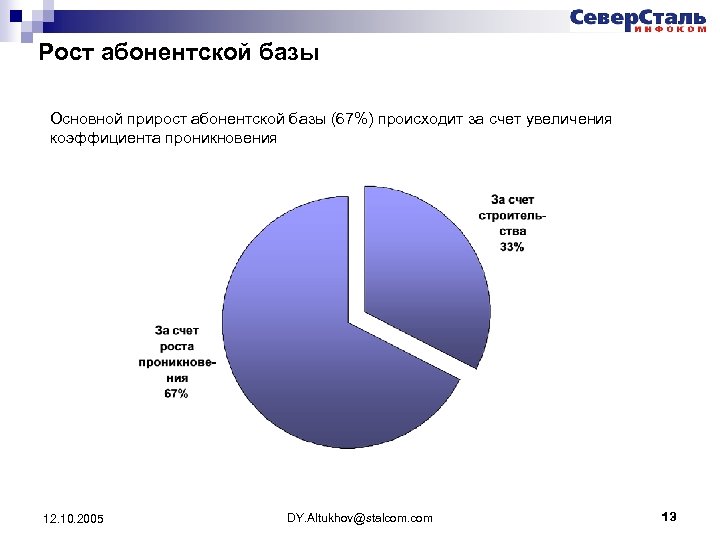 СеверСталь
ИНФОКОМ

Рост абонентской базы

Основной прирост абонентской базы (67%) происходит за счет увеличения коэффициента проникновения

За счет строительства 33%

За счет роста проникновения 67%

12.10.2005

DY.Altukhov@stalcom.com

13